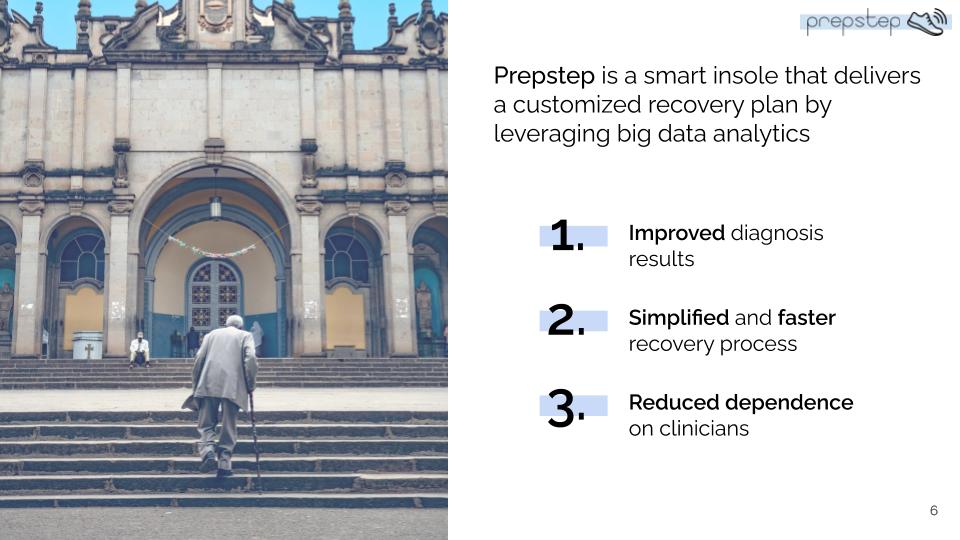 prepstep

Prepstep is a smart insole that delivers a customized recovery plan by leveraging big data analytics

1. Improved diagnosis results

2. Simplified and faster recovery process

3. Reduced dependence on clinicians

6